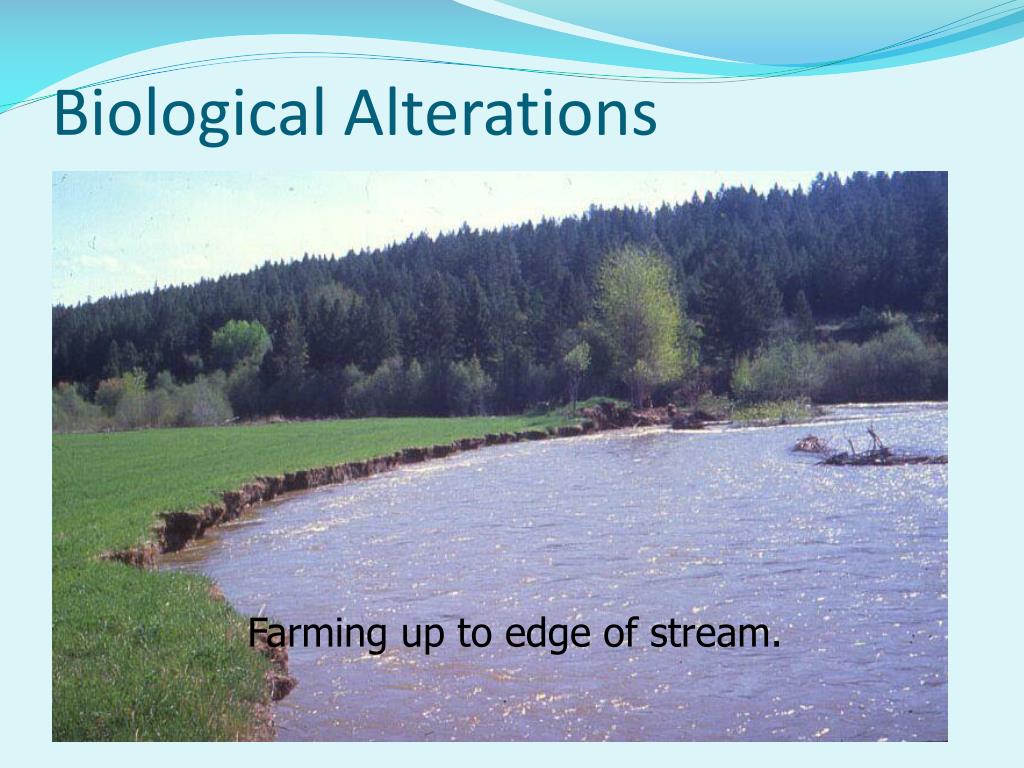 Biological Alterations

Farming up to edge of stream.